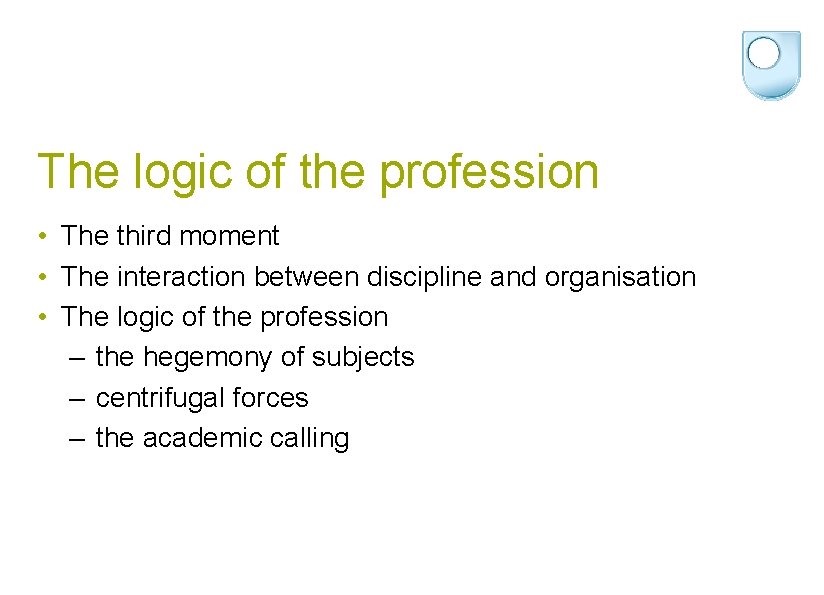 The logic of the profession

• The third moment
• The interaction between discipline and organisation
• The logic of the profession
  – the hegemony of subjects
  – centrifugal forces
  – the academic calling